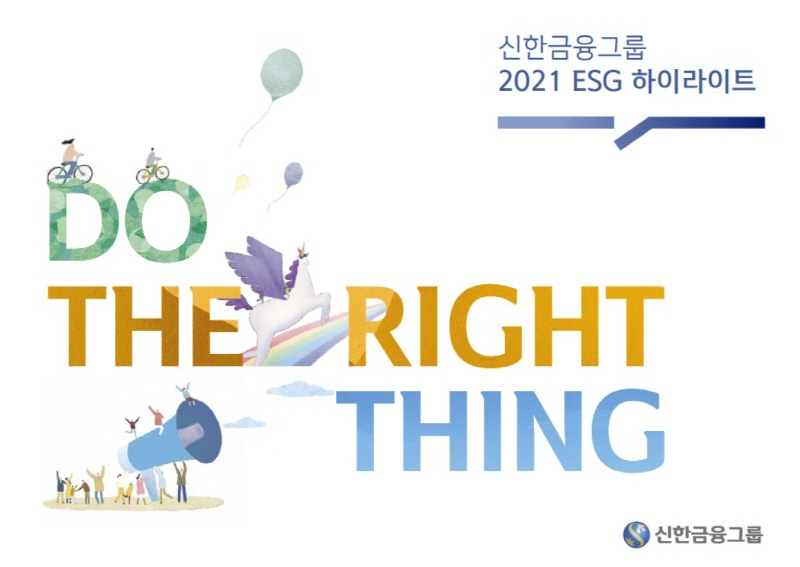 신한금융그룹
2021 ESG 하이라이트

DO
THE RIGHT
THING

신한금융그룹